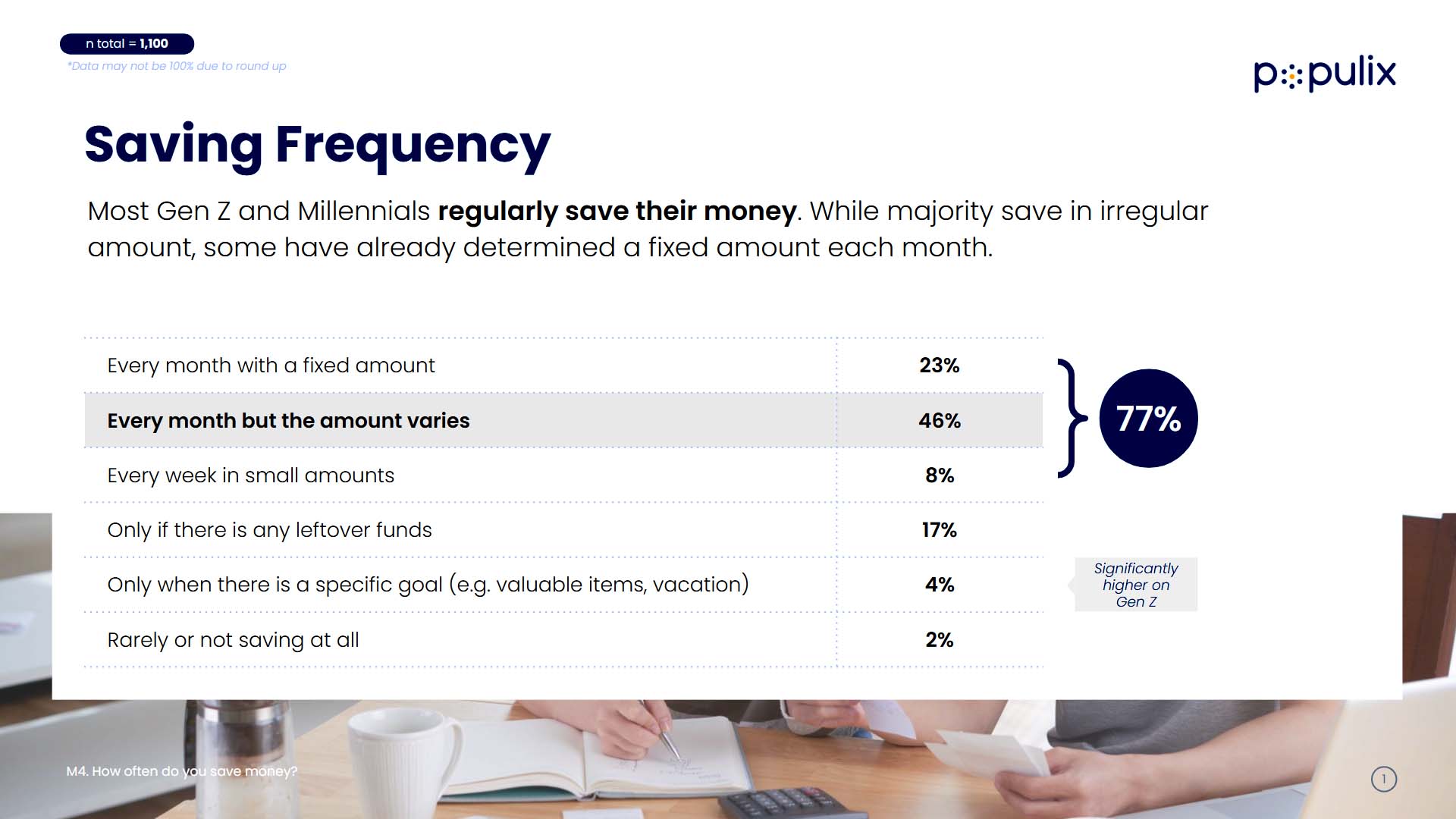 n total = 1,100
*Data may not be 100% due to round up

populix

Saving Frequency

Most Gen Z and Millennials regularly save their money. While majority save in irregular amount, some have already determined a fixed amount each month.

| | |
|---|---|
| Every month with a fixed amount | 23% |
| Every month but the amount varies | 46% |
| Every week in small amounts | 8% |
| Only if there is any leftover funds | 17% |
| Only when there is a specific goal (e.g. valuable items, vacation) | 4% |
| Rarely or not saving at all | 2% |

77%

Significantly higher on Gen Z

M4. How often do you save money?

1